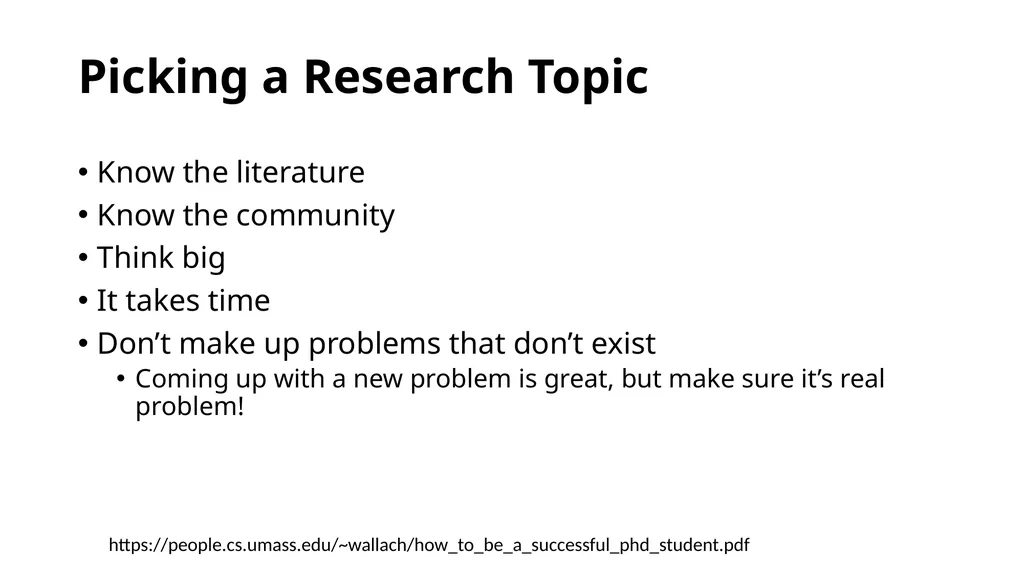 Picking a Research Topic

• Know the literature
• Know the community
• Think big
• It takes time
• Don’t make up problems that don’t exist
  • Coming up with a new problem is great, but make sure it’s real problem!

https://people.cs.umass.edu/~wallach/how_to_be_a_successful_phd_student.pdf